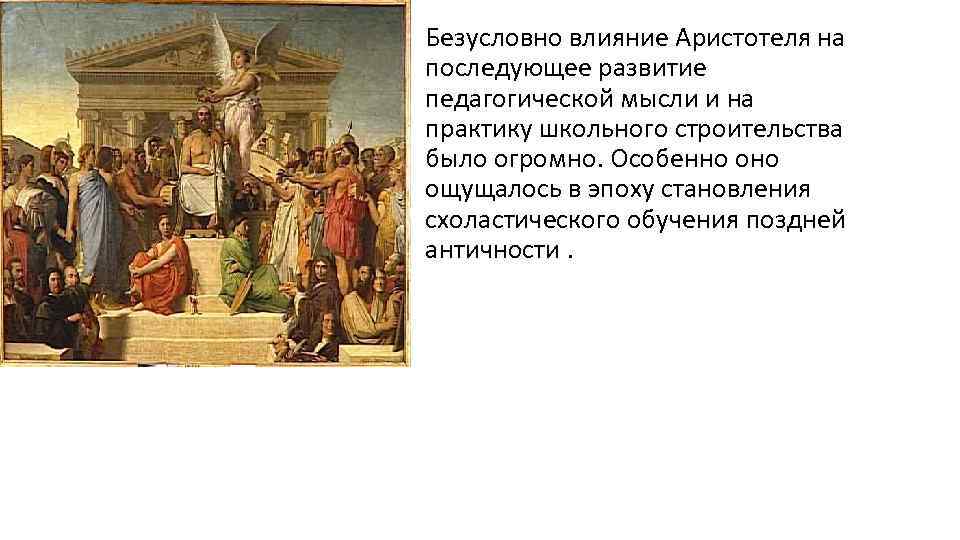 Безусловно влияние Аристотеля на последующее развитие педагогической мысли и на практику школьного строительства было огромно. Особенно оно ощущалось в эпоху становления схоластического обучения поздней античности .